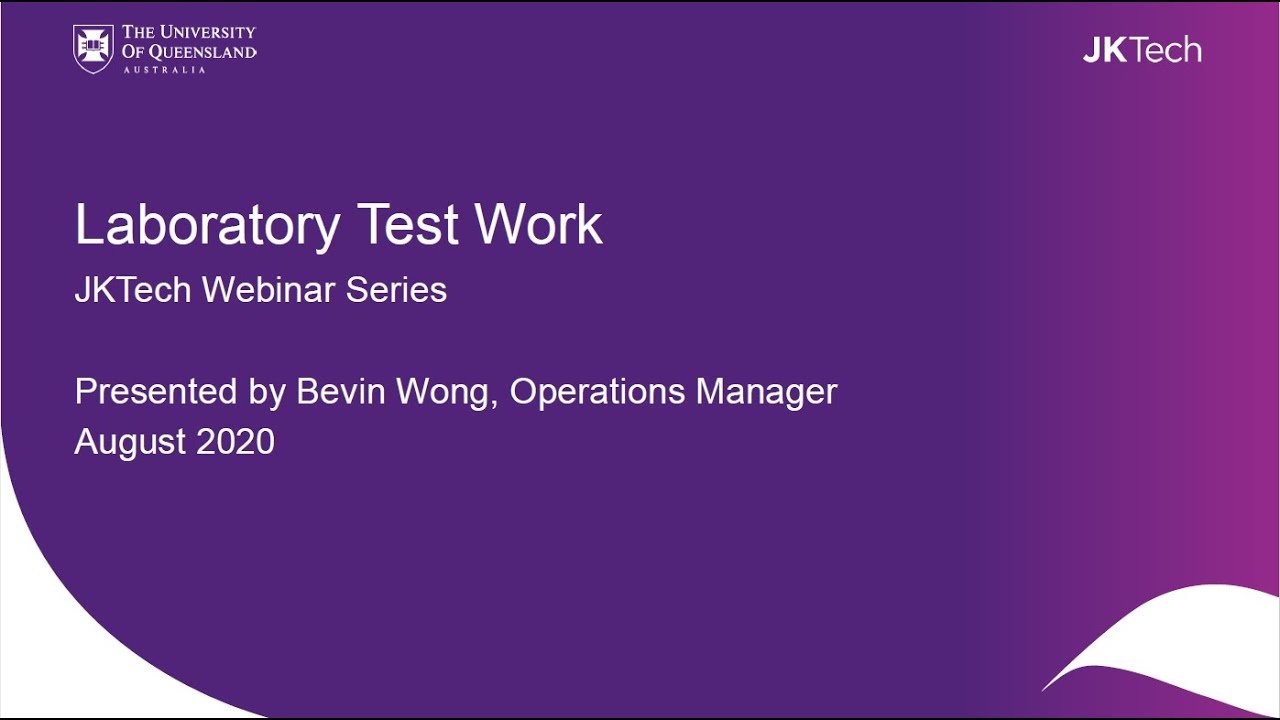 THE UNIVERSITY OF QUEENSLAND
AUSTRALIA

JKTech

Laboratory Test Work

JKTech Webinar Series

Presented by Bevin Wong, Operations Manager
August 2020